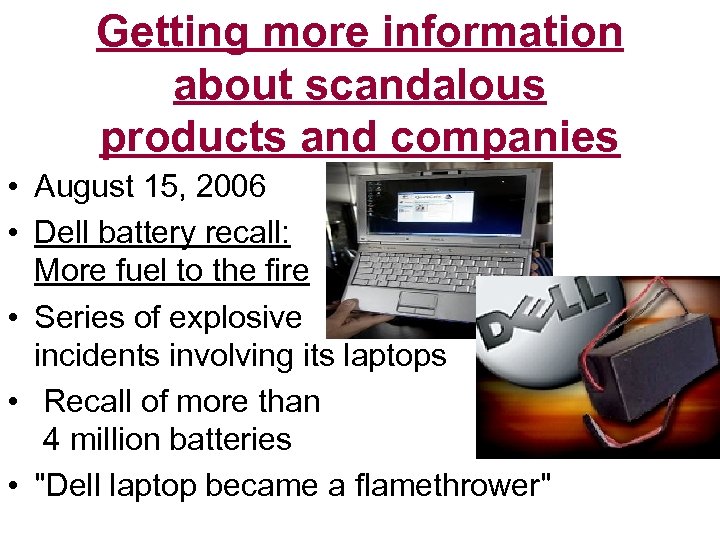 Getting more information about scandalous products and companies

• August 15, 2006
• Dell battery recall: More fuel to the fire
• Series of explosive incidents involving its laptops
• Recall of more than 4 million batteries
• "Dell laptop became a flamethrower"

DELL